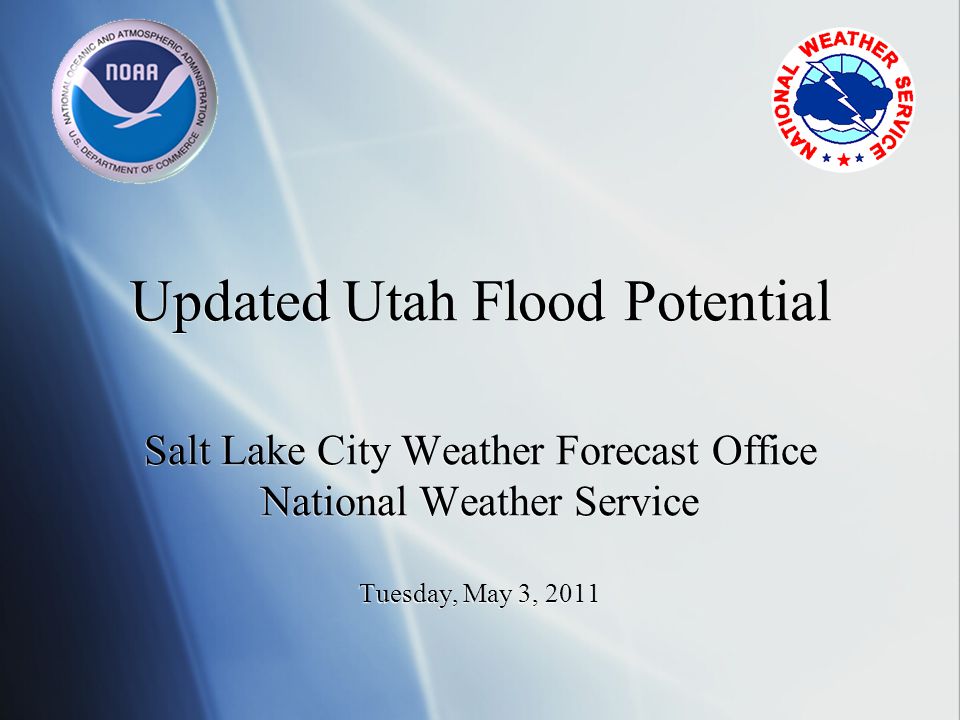 NATIONAL OCEANIC AND ATMOSPHERIC ADMINISTRATION
NOAA
U.S. DEPARTMENT OF COMMERCE

NATIONAL WEATHER SERVICE

Updated Utah Flood Potential

Salt Lake City Weather Forecast Office
National Weather Service

Tuesday, May 3, 2011